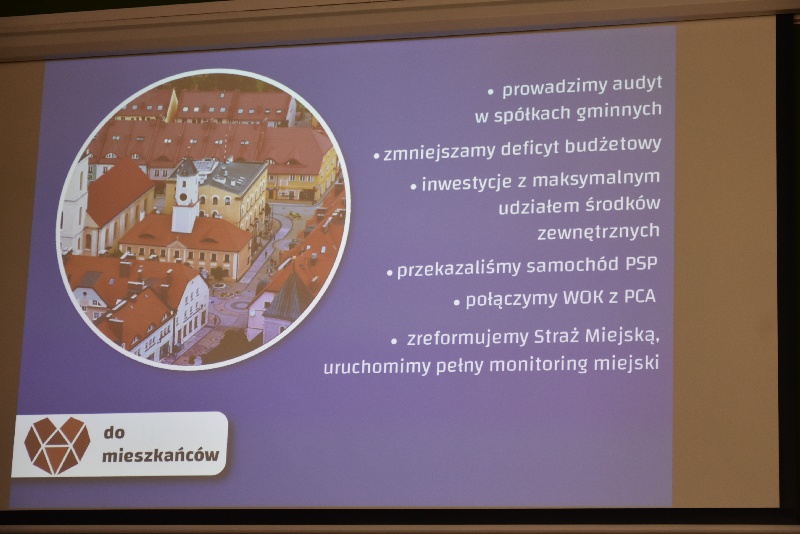 • prowadzimy audyt w spółkach gminnych

• zmniejszamy deficyt budżetowy

• inwestycje z maksymalnym udziałem środków zewnętrznych

• przekazaliśmy samochód PSP

• połączymy WOK z PCA

• zreformujemy Straż Miejską, uruchomimy pełny monitoring miejski

do mieszkańców